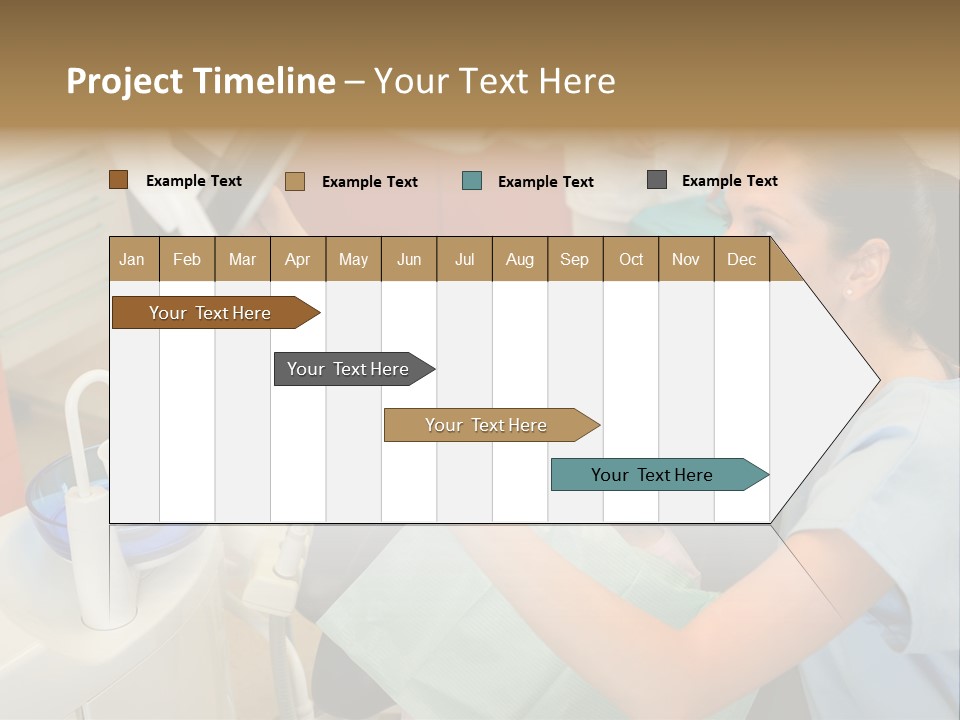 Project Timeline – Your Text Here

Example Text Example Text Example Text Example Text

| Jan | Feb | Mar | Apr | May | Jun | Jul | Aug | Sep | Oct | Nov | Dec |
|---|---|---|---|---|---|---|---|---|---|---|---|

Your Text Here

Your Text Here

Your Text Here

Your Text Here